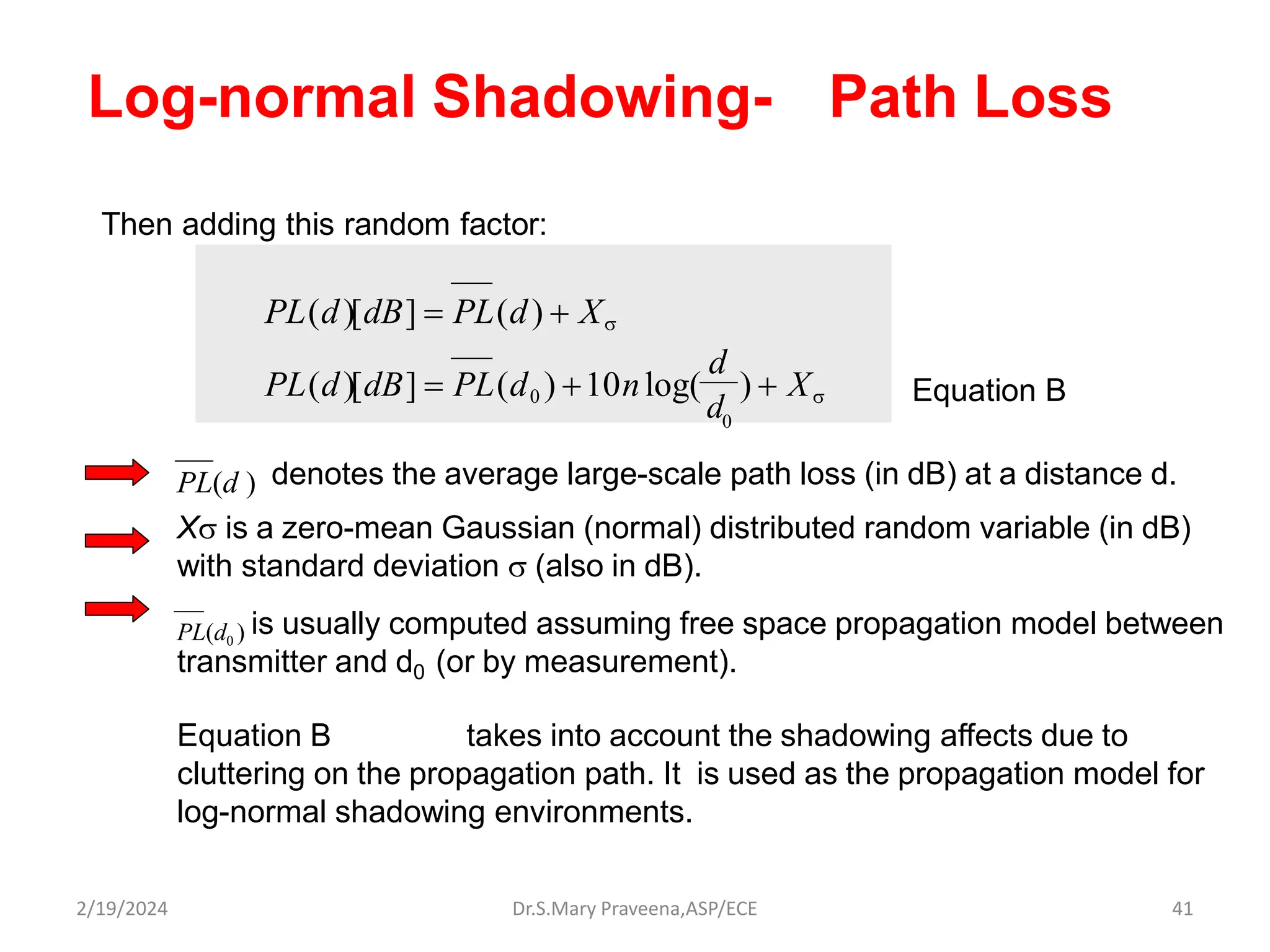 Log-normal Shadowing- Path Loss

Then adding this random factor:

$PL(d)[dB] = \overline{PL}(d) + X_\sigma$

$PL(d)[dB] = \overline{PL}(d_0) + 10n\log(\frac{d}{d_0}) + X_\sigma$

Equation B

$\overline{PL}(d)$ denotes the average large-scale path loss (in dB) at a distance d.

$X\sigma$ is a zero-mean Gaussian (normal) distributed random variable (in dB) with standard deviation $\sigma$ (also in dB).

$\overline{PL}(d_0)$ is usually computed assuming free space propagation model between transmitter and $d_0$ (or by measurement).

Equation B takes into account the shadowing affects due to cluttering on the propagation path. It is used as the propagation model for log-normal shadowing environments.

2/19/2024 Dr.S.Mary Praveena,ASP/ECE 41